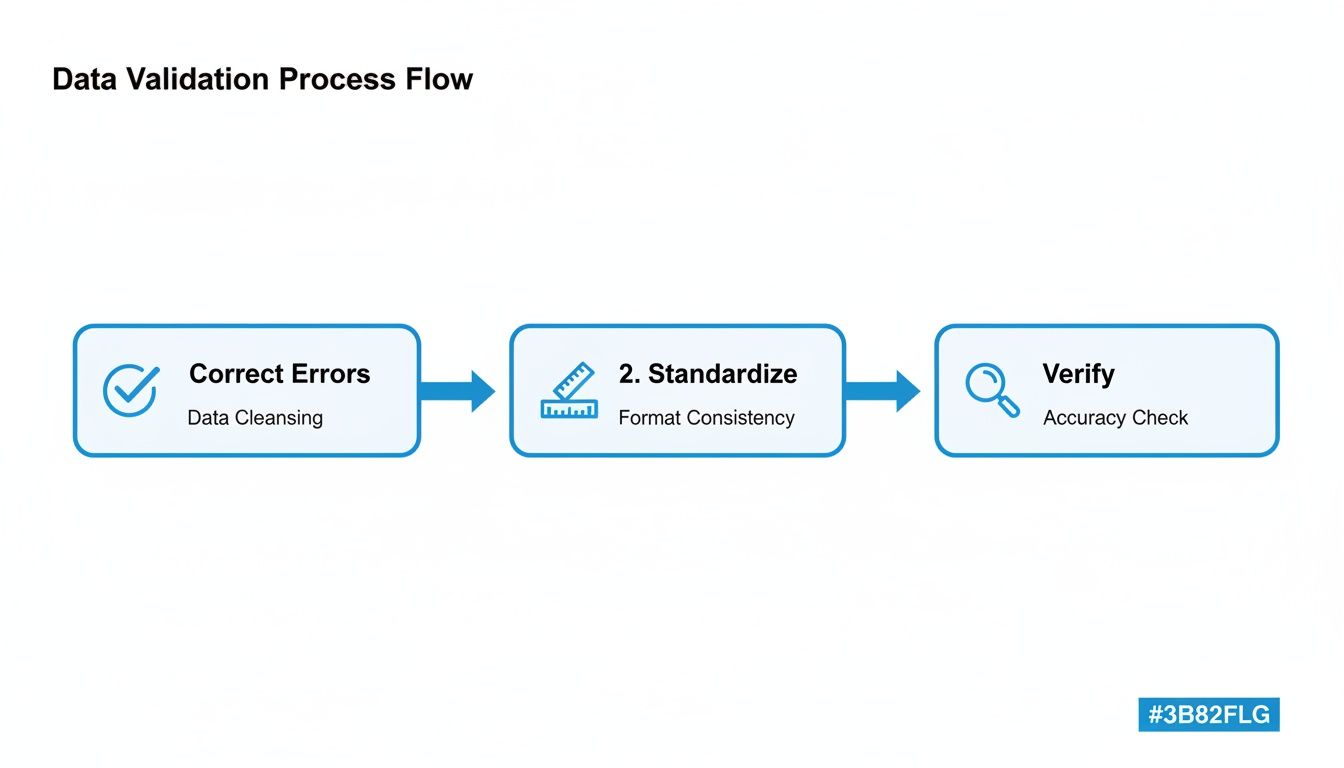 Data Validation Process Flow

Correct Errors
Data Cleansing

2. Standardize
Format Consistency

Verify
Accuracy Check

#3B82FLG